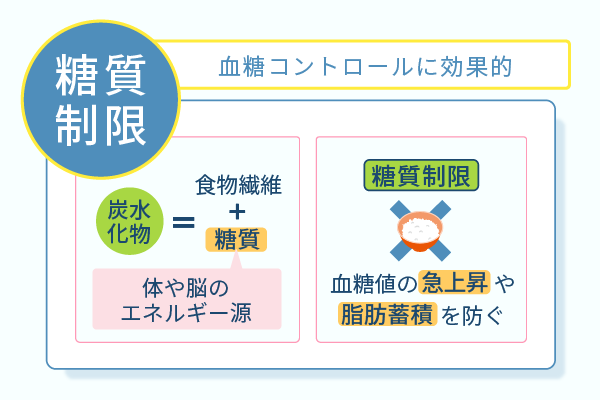 糖質制限

血糖コントロールに効果的

炭水化物 = 食物繊維 + 糖質

体や脳のエネルギー源

糖質制限

血糖値の急上昇や脂肪蓄積を防ぐ